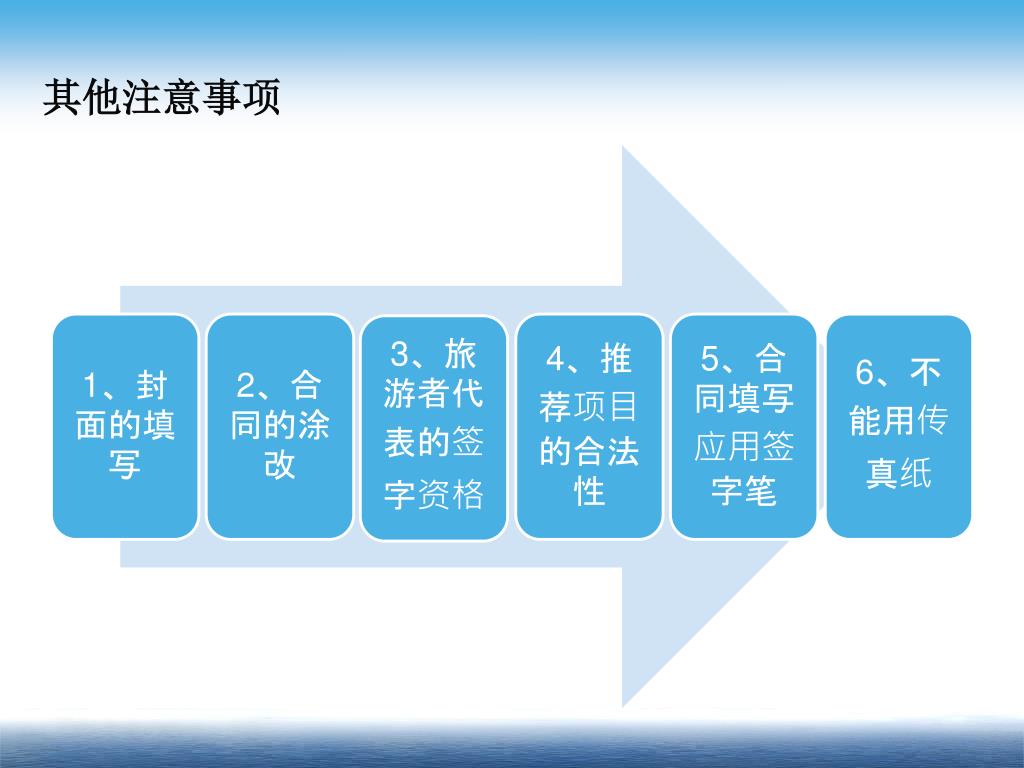 其他注意事项

1、封面的填写

2、合同的涂改

3、旅游者代表的签字资格

4、推荐项目的合法性

5、合同填写应用签字笔

6、不能用传真纸